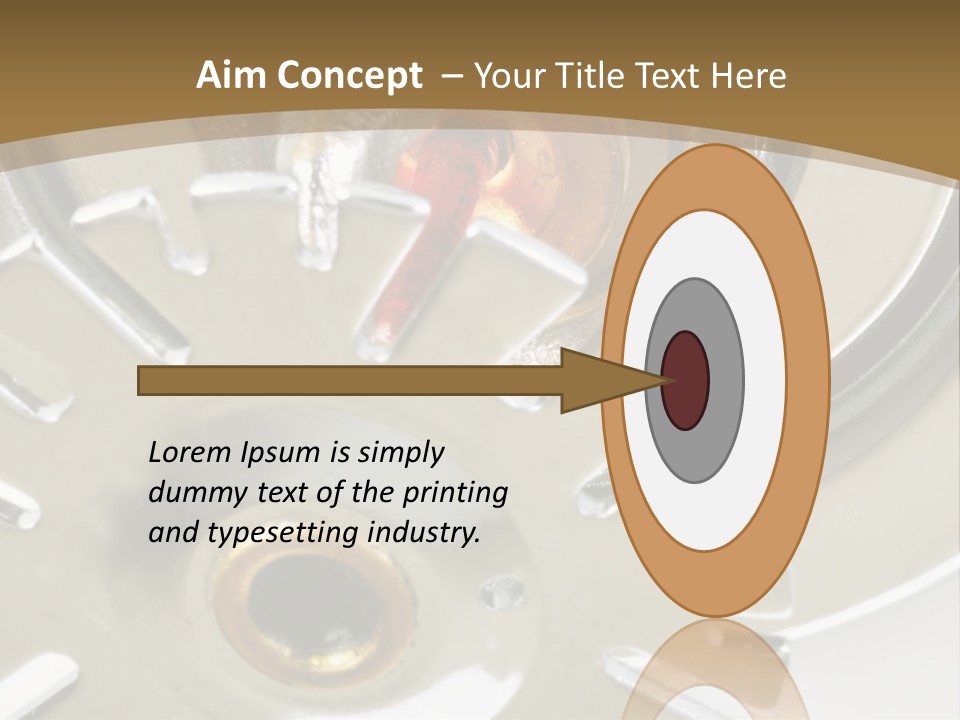 Aim Concept – Your Title Text Here

Lorem Ipsum is simply dummy text of the printing and typesetting industry.